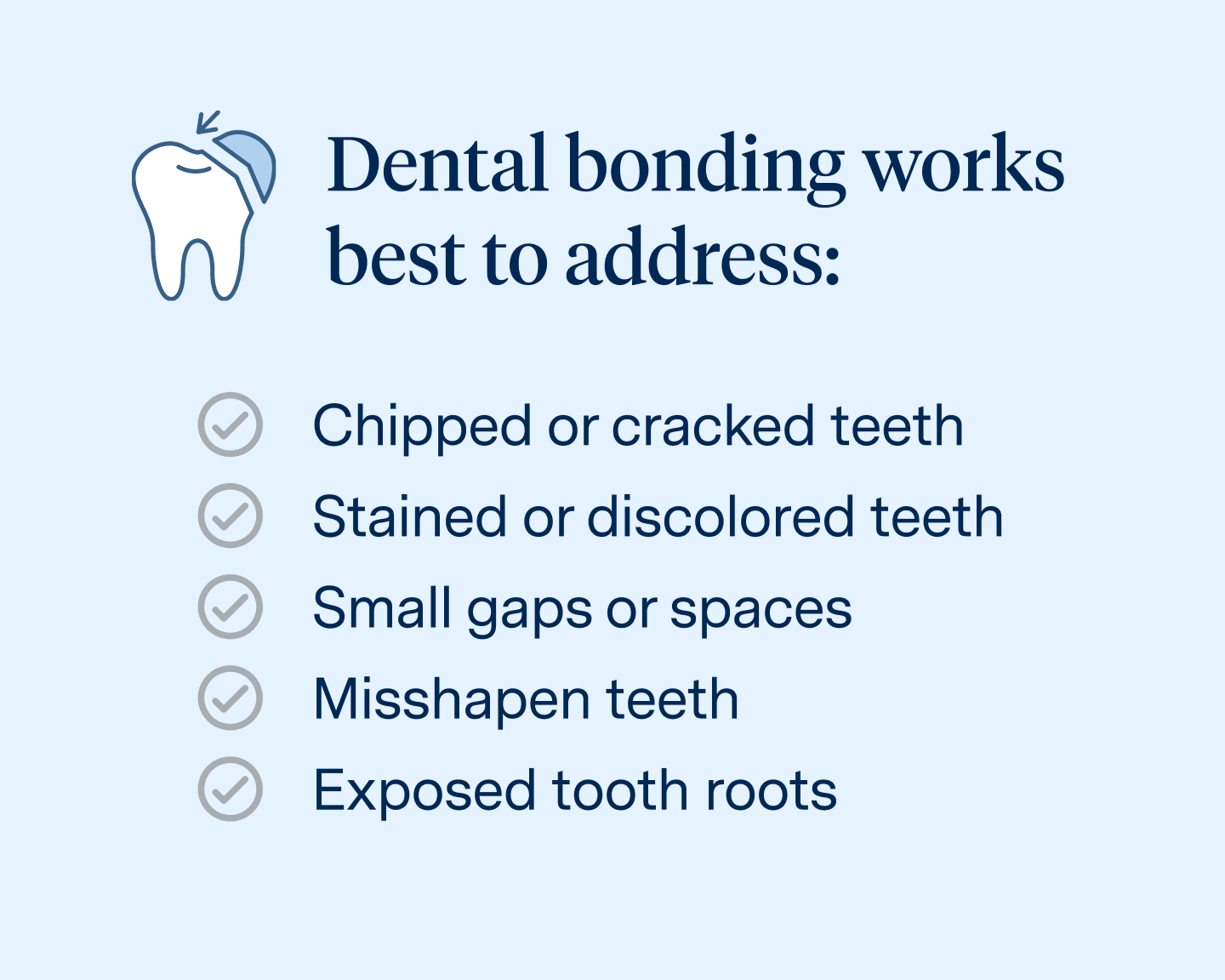 Dental bonding works best to address:

Chipped or cracked teeth
Stained or discolored teeth
Small gaps or spaces
Misshapen teeth
Exposed tooth roots